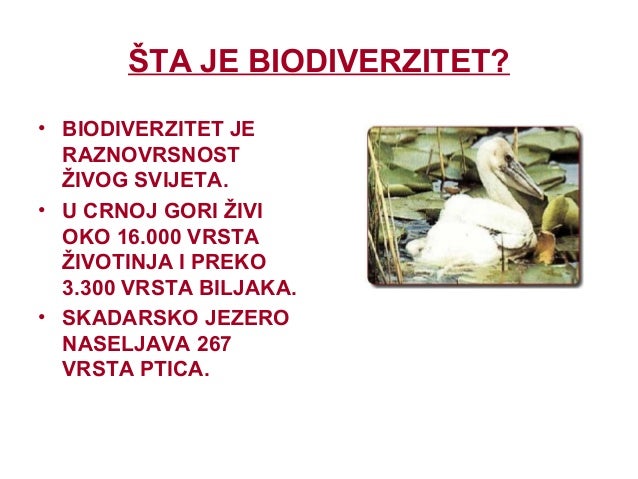 ŠTA JE BIODIVERZITET?

• BIODIVERZITET JE RAZNOVRSNOST ŽIVOG SVIJETA.
• U CRNOJ GORI ŽIVI OKO 16.000 VRSTA ŽIVOTINJA I PREKO 3.300 VRSTA BILJAKA.
• SKADARSKO JEZERO NASELJAVA 267 VRSTA PTICA.